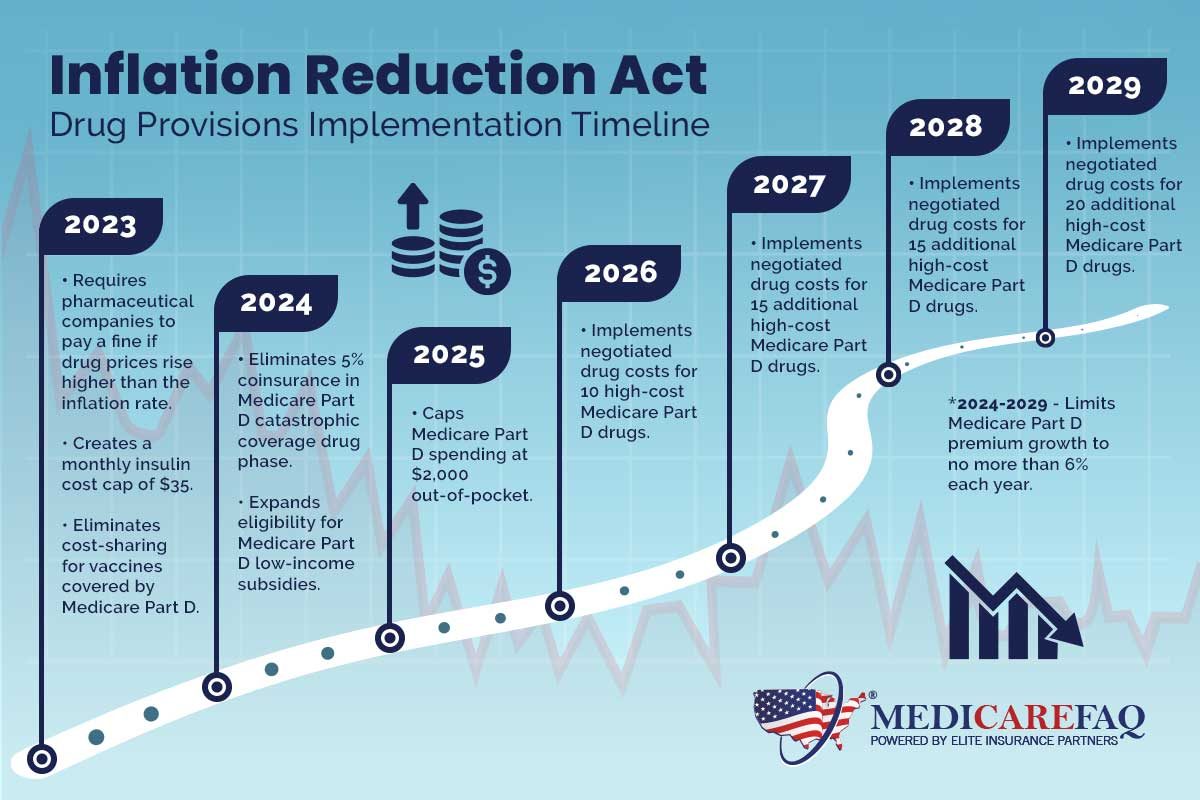 Inflation Reduction Act
Drug Provisions Implementation Timeline

2023

• Requires pharmaceutical companies to pay a fine if drug prices rise higher than the inflation rate.

• Creates a monthly insulin cost cap of $35.

• Eliminates cost-sharing for vaccines covered by Medicare Part D.

2024

• Eliminates 5% coinsurance in Medicare Part D catastrophic coverage drug phase.

• Expands eligibility for Medicare Part D low-income subsidies.

2025

• Caps Medicare Part D spending at $2,000 out-of-pocket.

2026

• Implements negotiated drug costs for 10 high-cost Medicare Part D drugs.

2027

• Implements negotiated drug costs for 15 additional high-cost Medicare Part D drugs.

2028

• Implements negotiated drug costs for 15 additional high-cost Medicare Part D drugs.

2029

• Implements negotiated drug costs for 20 additional high-cost Medicare Part D drugs.

*2024-2029 - Limits Medicare Part D premium growth to no more than 6% each year.

MEDICAREFAQ®
POWERED BY ELITE INSURANCE PARTNERS